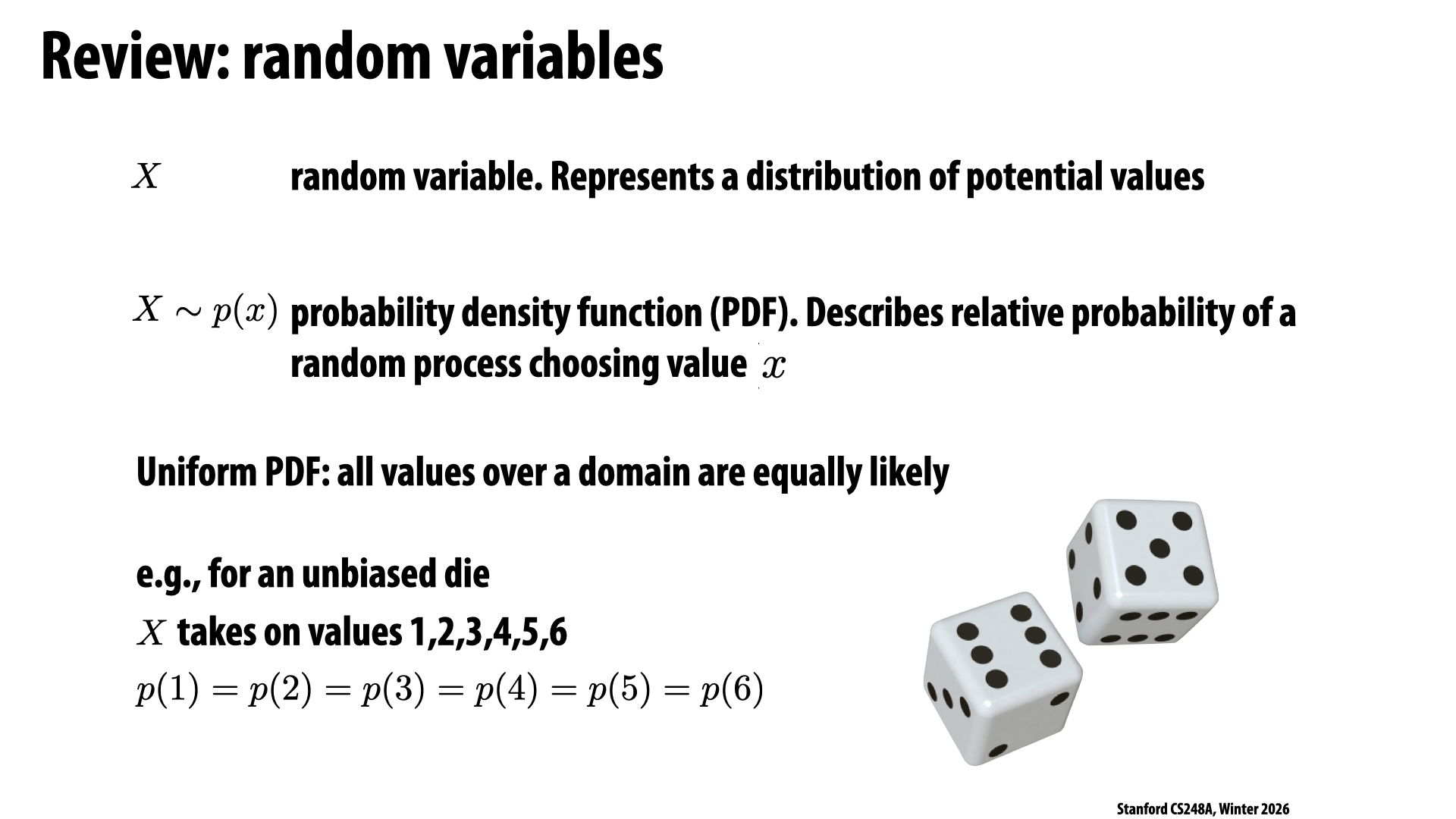 Review: random variables

$X$ random variable. Represents a distribution of potential values

$X \sim p(x)$ probability density function (PDF). Describes relative probability of a random process choosing value $x$

Uniform PDF: all values over a domain are equally likely

e.g., for an unbiased die

$X$ takes on values 1,2,3,4,5,6

$p(1) = p(2) = p(3) = p(4) = p(5) = p(6)$

Stanford CS248A, Winter 2026